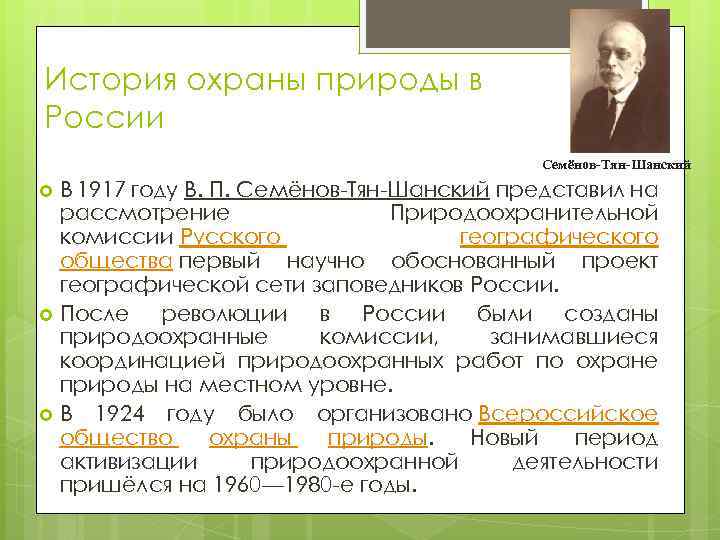 История охраны природы в России

Семёнов-Тян-Шанский

В 1917 году В. П. Семёнов-Тян-Шанский представил на рассмотрение Природоохранительной комиссии Русского географического общества первый научно обоснованный проект географической сети заповедников России.

После революции в России были созданы природоохранные комиссии, занимавшиеся координацией природоохранных работ по охране природы на местном уровне.

В 1924 году было организовано Всероссийское общество охраны природы. Новый период активизации природоохранной деятельности пришёлся на 1960—1980-е годы.